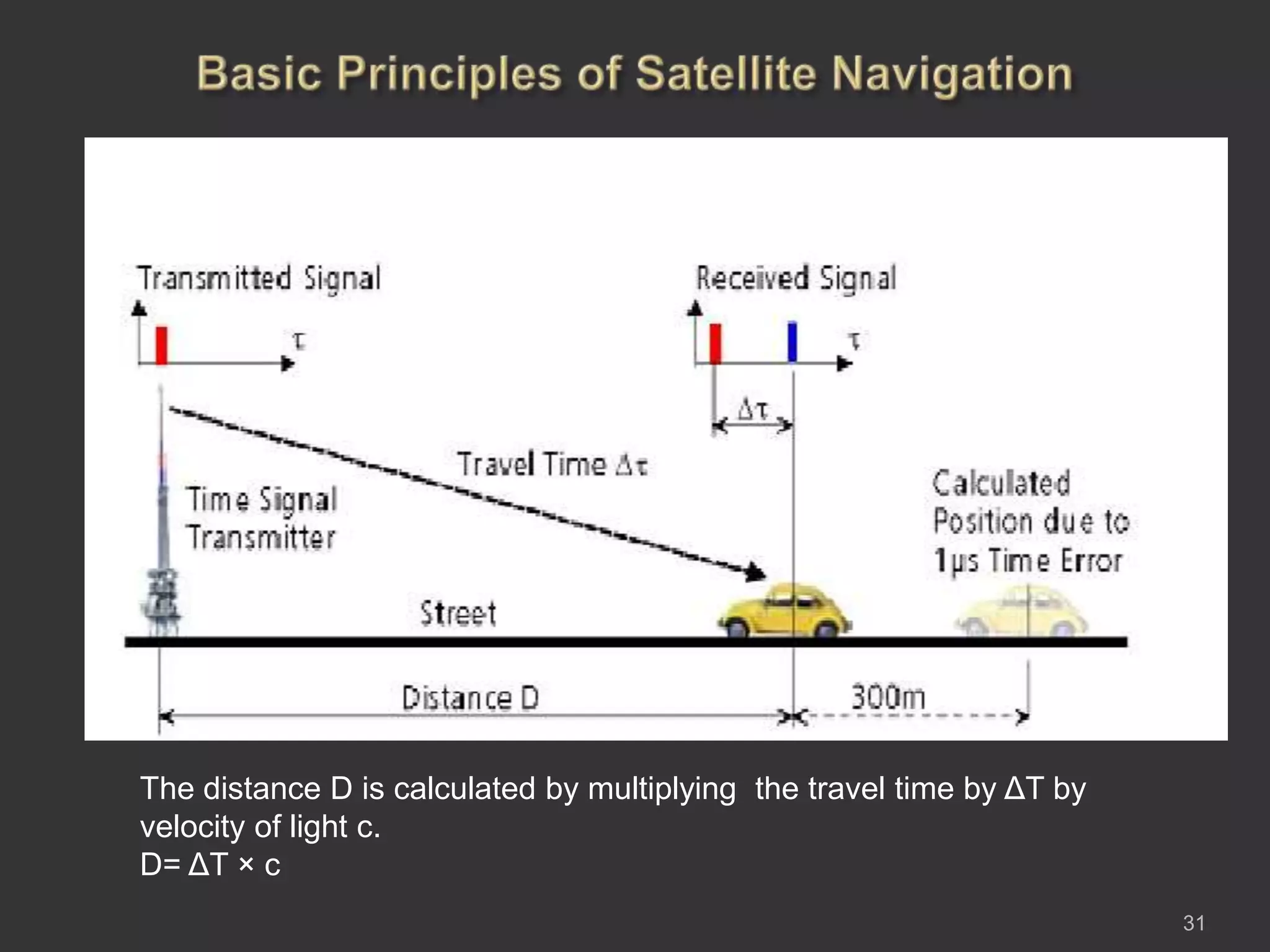 Basic Principles of Satellite Navigation

Transmitted Signal

$\tau$

Received Signal

$\tau$

$\Delta\tau$

Travel Time $\Delta\tau$

Time Signal Transmitter

Calculated Position due to 1µs Time Error

Street

Distance D

300m

The distance D is calculated by multiplying the travel time by ΔT by velocity of light c.
D= ΔT × c

31